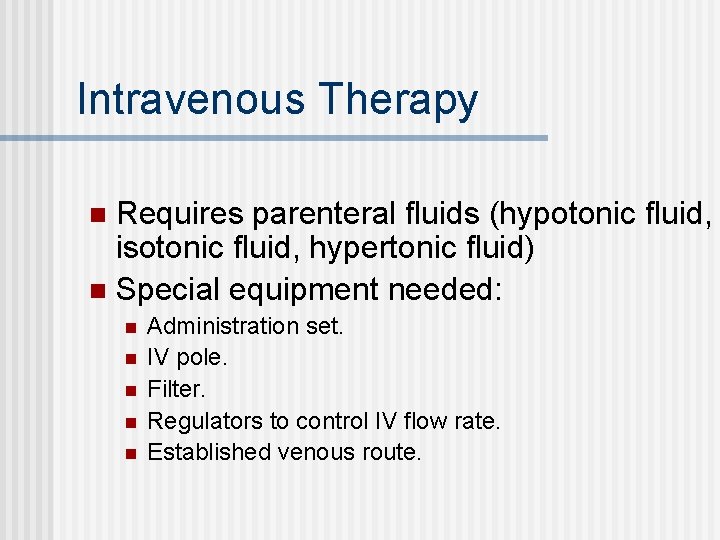 Intravenous Therapy

- Requires parenteral fluids (hypotonic fluid, isotonic fluid, hypertonic fluid)
- Special equipment needed:
  - Administration set.
  - IV pole.
  - Filter.
  - Regulators to control IV flow rate.
  - Established venous route.